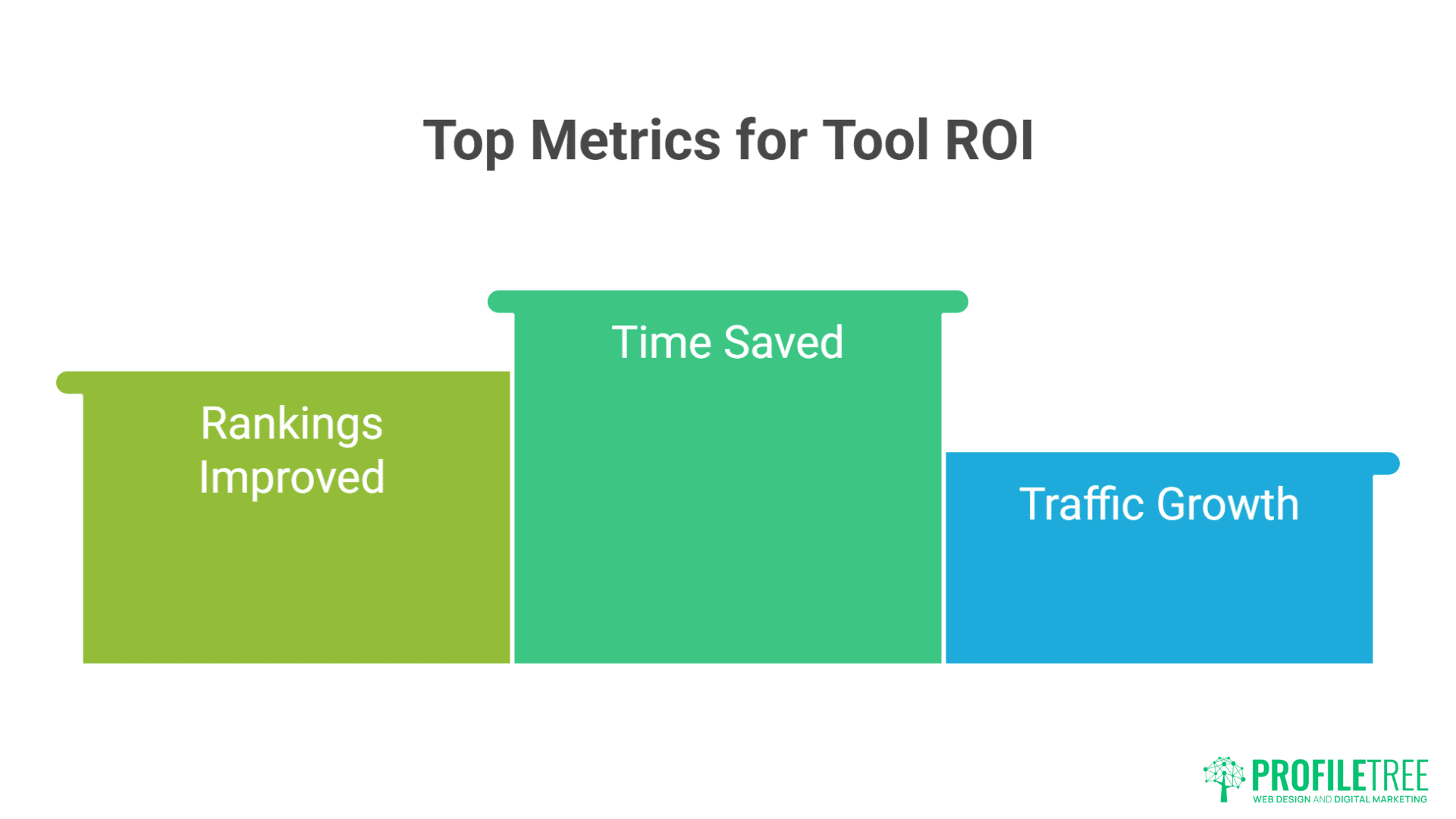 Top Metrics for Tool ROI

Rankings Improved

Time Saved

Traffic Growth

PROFILETREE
WEB DESIGN AND DIGITAL MARKETING